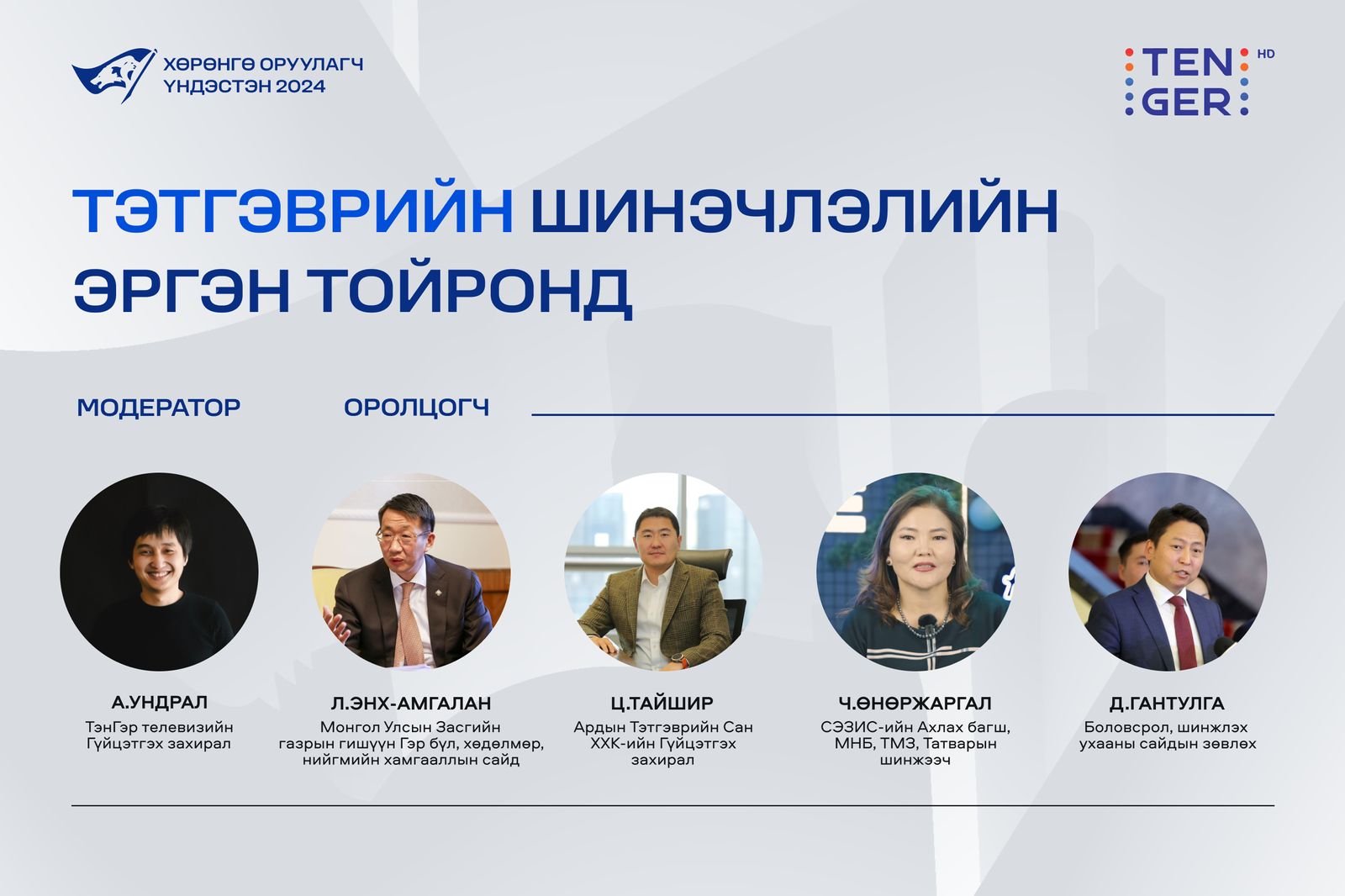 ХӨРӨНГӨ ОРУУЛАГЧ ҮНДЭСТЭН 2024

TEN GER HD

ТЭТГЭВРИЙН ШИНЭЧЛЭЛИЙН ЭРГЭН ТОЙРОНД

МОДЕРАТОР

ОРОЛЦОГЧ

А.УНДРАЛ
ТэнГэр телевизийн Гүйцэтгэх захирал

Л.ЭНХ-АМГАЛАН
Монгол Улсын Засгийн газрын гишүүн Гэр бүл, хөдөлмөр, нийгмийн хамгааллын сайд

Ц.ТАЙШИР
Ардын Тэтгэврийн Сан ХХК-ийн Гүйцэтгэх захирал

Ч.ӨНӨРЖАРГАЛ
СЭЗИС-ийн Ахлах багш, МНБ, ТМЗ, Татварын шинжээч

Д.ГАНТУЛГА
Боловсрол, шинжлэх ухааны сайдын зөвлөх